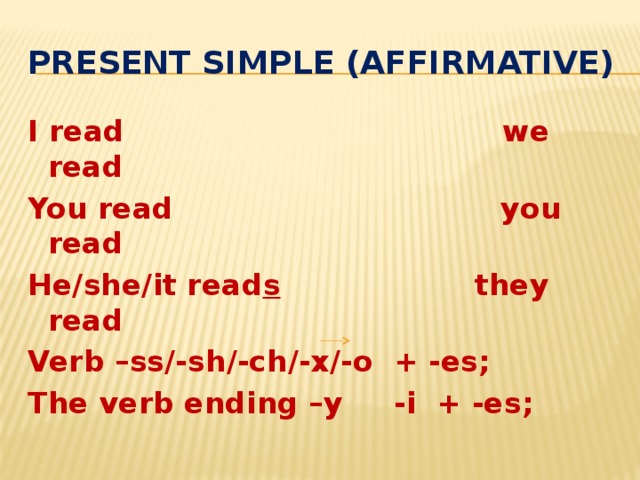 PRESENT SIMPLE (AFFIRMATIVE)

I read we read

You read you read

He/she/it reads they read

Verb –ss/-sh/-ch/-x/-o + -es;

The verb ending –y -i + -es;